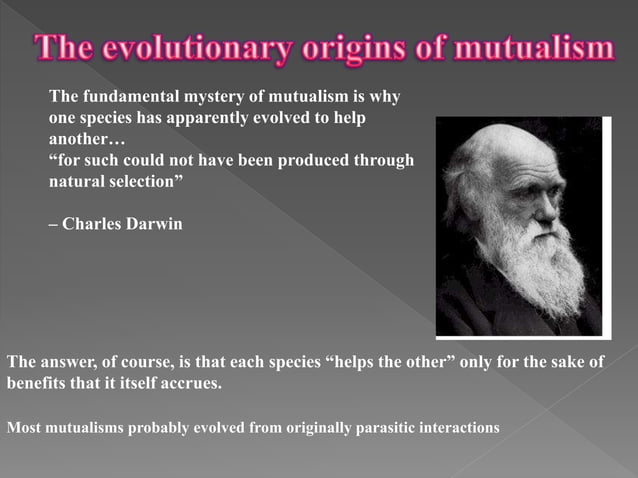 The evolutionary origins of mutualism

The fundamental mystery of mutualism is why one species has apparently evolved to help another…
“for such could not have been produced through natural selection”

– Charles Darwin

The answer, of course, is that each species “helps the other” only for the sake of benefits that it itself accrues.

Most mutualisms probably evolved from originally parasitic interactions